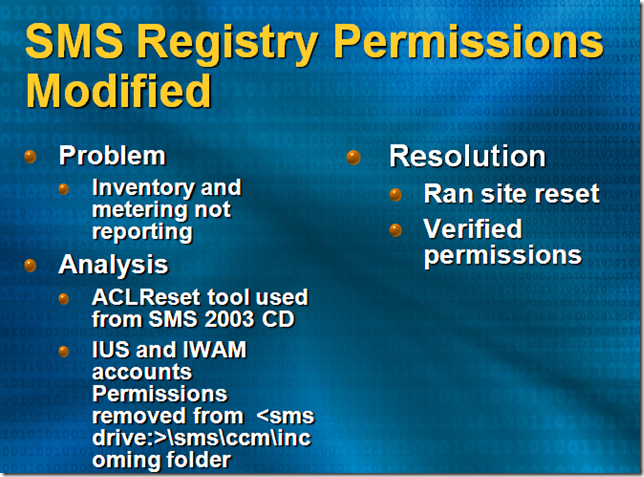 SMS Registry Permissions Modified

Problem

Inventory and metering not reporting

Analysis

ACLReset tool used from SMS 2003 CD

IUS and IWAM accounts Permissions removed from <sms drive:>\sms\ccm\incoming folder

Resolution

Ran site reset

Verified permissions